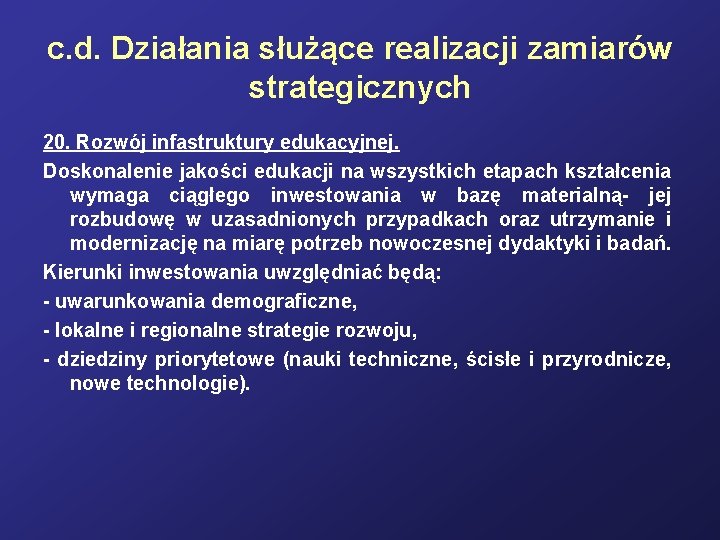 c.d. Działania służące realizacji zamiarów strategicznych

20. Rozwój infastruktury edukacyjnej.

Doskonalenie jakości edukacji na wszystkich etapach kształcenia wymaga ciągłego inwestowania w bazę materialną- jej rozbudowę w uzasadnionych przypadkach oraz utrzymanie i modernizację na miarę potrzeb nowoczesnej dydaktyki i badań.

Kierunki inwestowania uwzględniać będą:

- uwarunkowania demograficzne,

- lokalne i regionalne strategie rozwoju,

- dziedziny priorytetowe (nauki techniczne, ścisłe i przyrodnicze, nowe technologie).